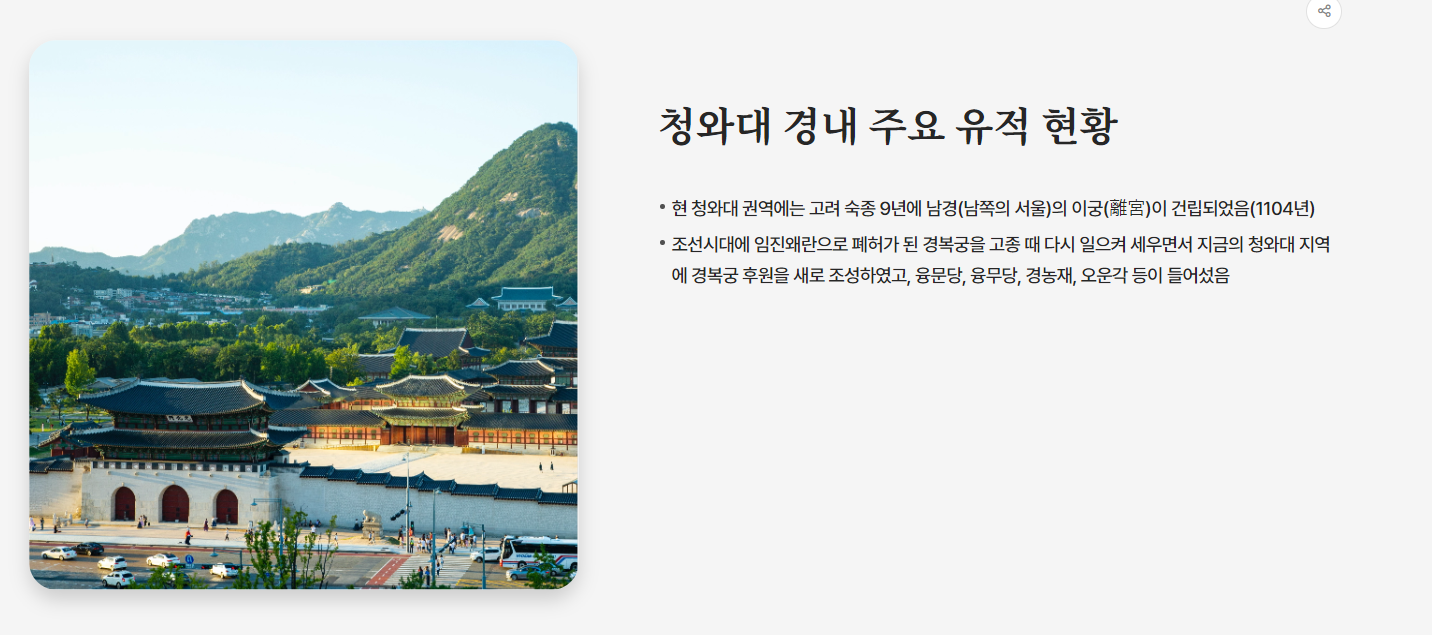 청와대 경내 주요 유적 현황

• 현 청와대 권역에는 고려 숙종 9년에 남경(남쪽의 서울)의 이궁(離宮)이 건립되었음(1104년)

• 조선시대에 임진왜란으로 폐허가 된 경복궁을 고종 때 다시 일으켜 세우면서 지금의 청와대 지역에 경복궁 후원을 새로 조성하였고, 융문당, 융무당, 경농재, 오운각 등이 들어섰음